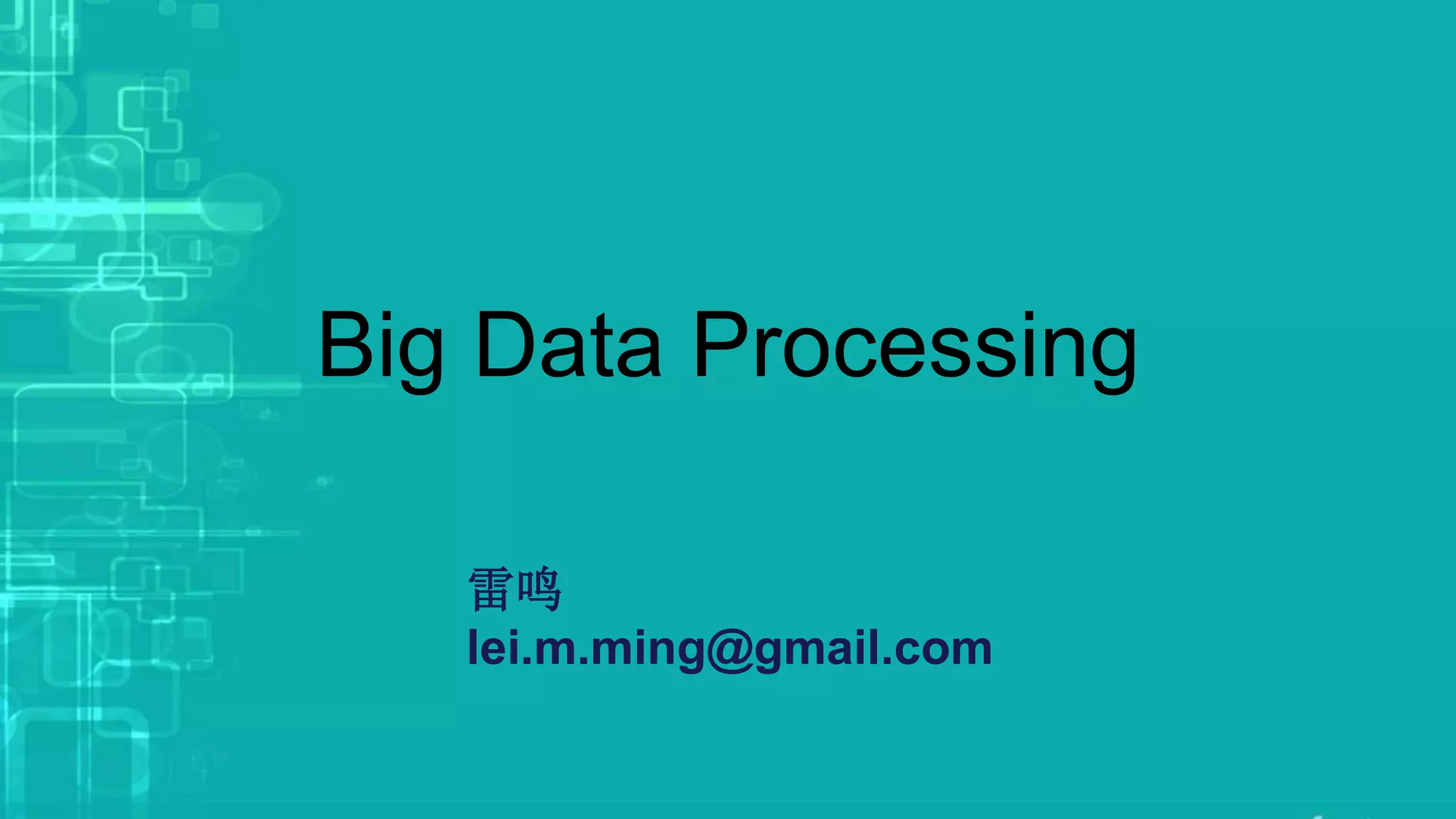 Big Data Processing

雷鸣
lei.m.ming@gmail.com